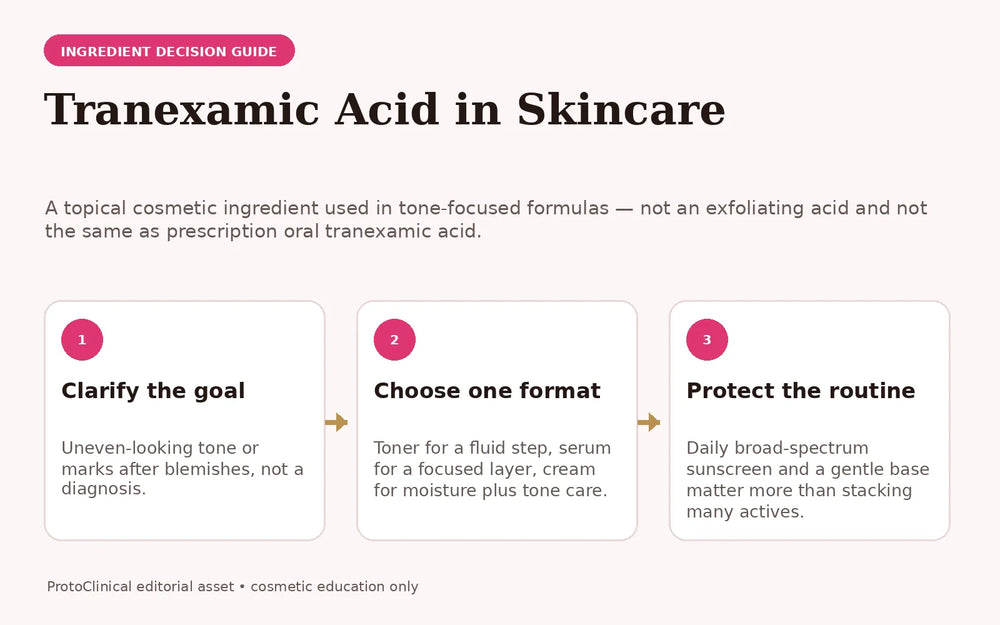 INGREDIENT DECISION GUIDE

Tranexamic Acid in Skincare

A topical cosmetic ingredient used in tone-focused formulas — not an exfoliating acid and not the same as prescription oral tranexamic acid.

1

Clarify the goal

Uneven-looking tone or marks after blemishes, not a diagnosis.

2

Choose one format

Toner for a fluid step, serum for a focused layer, cream for moisture plus tone care.

3

Protect the routine

Daily broad-spectrum sunscreen and a gentle base matter more than stacking many actives.

ProtoClinical editorial asset • cosmetic education only